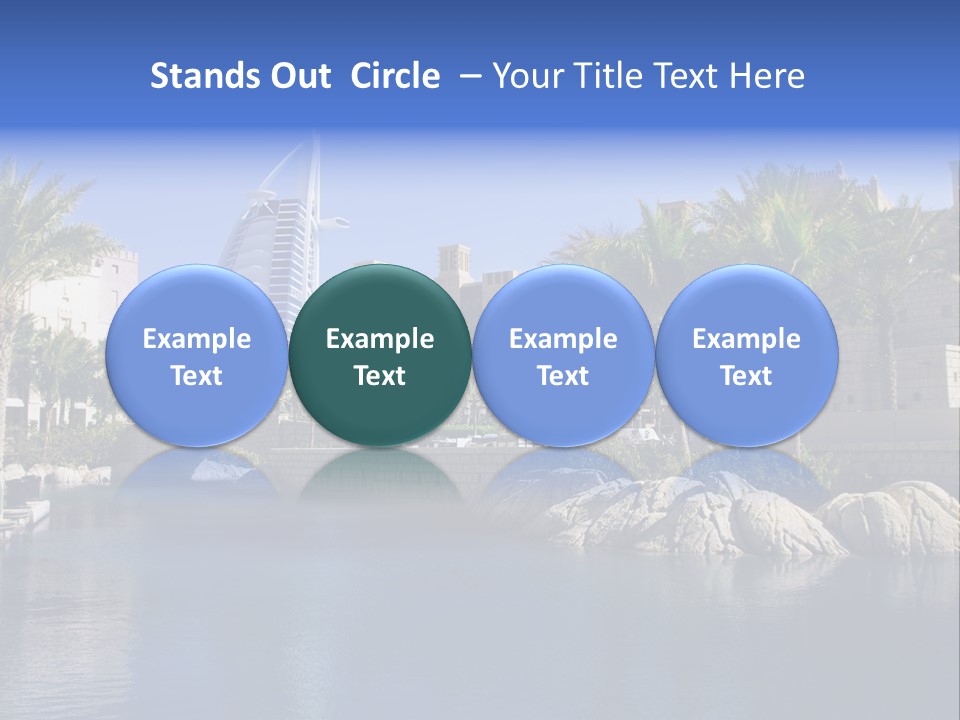 Stands Out Circle – Your Title Text Here

Example Text

Example Text

Example Text

Example Text